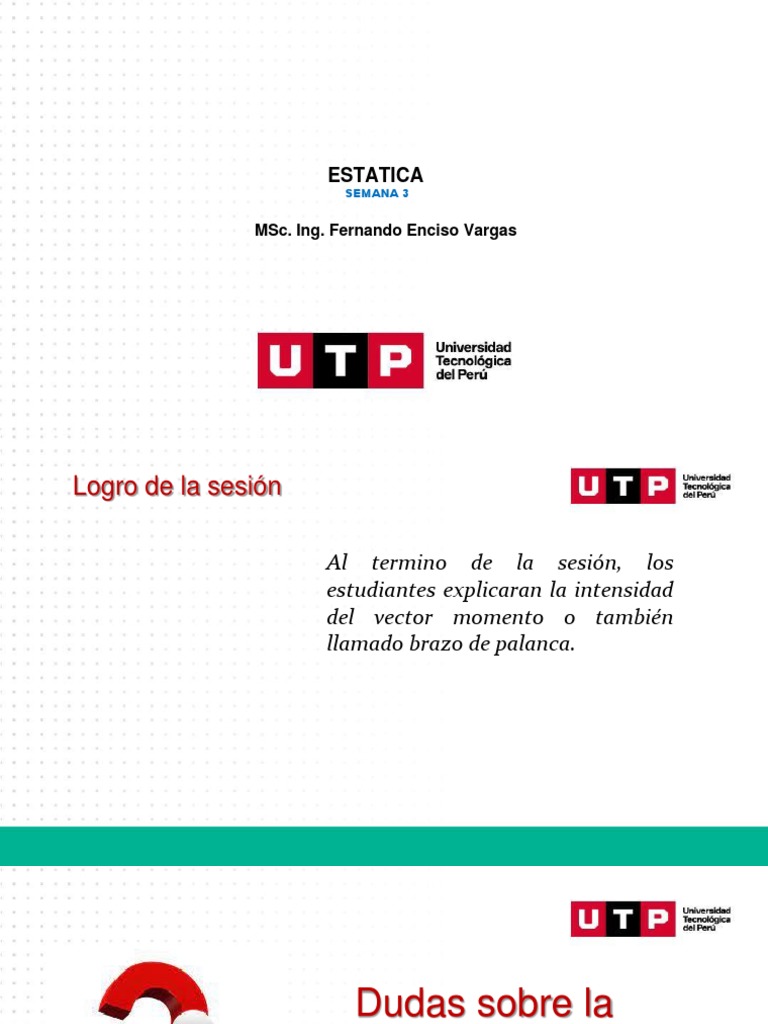 ESTATICA
SEMANA 3

MSc. Ing. Fernando Enciso Vargas

UTP Universidad Tecnológica del Perú

Logro de la sesión

UTP Universidad Tecnológica del Perú

Al termino de la sesión, los estudiantes explicaran la intensidad del vector momento o también llamado brazo de palanca.

UTP Universidad Tecnológica del Perú

Dudas sobre la